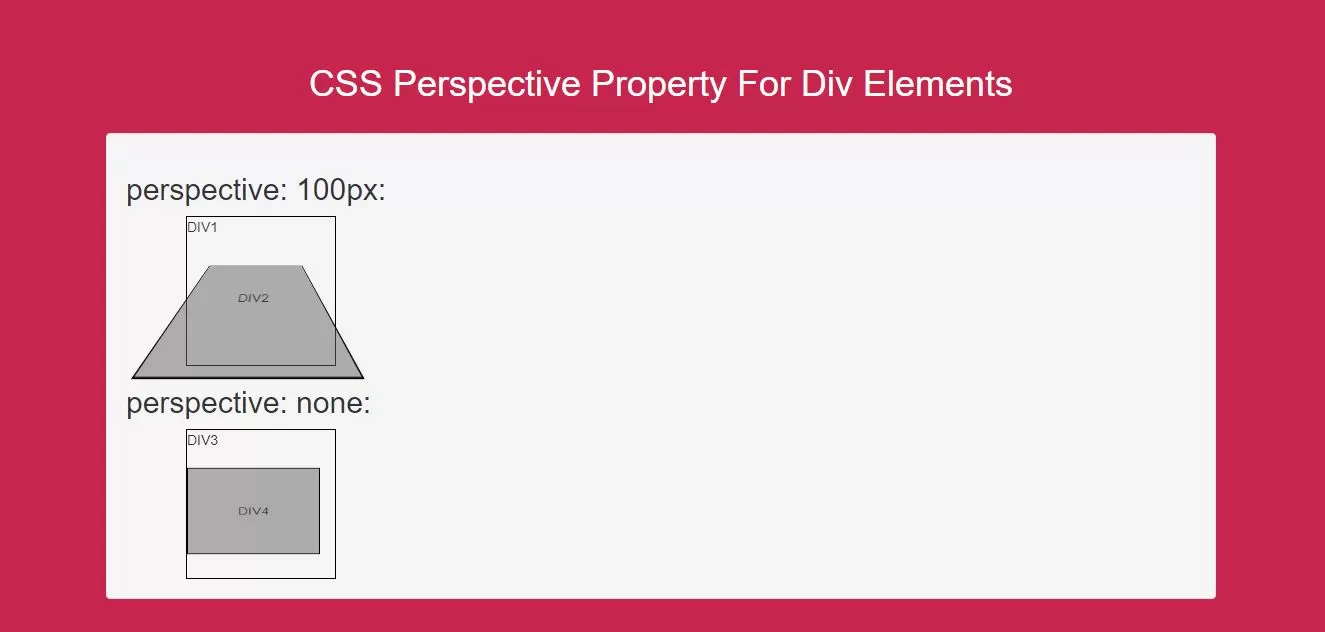 CSS Perspective Property For Div Elements

perspective: 100px:

DIV1

DIV2

perspective: none:

DIV3

DIV4